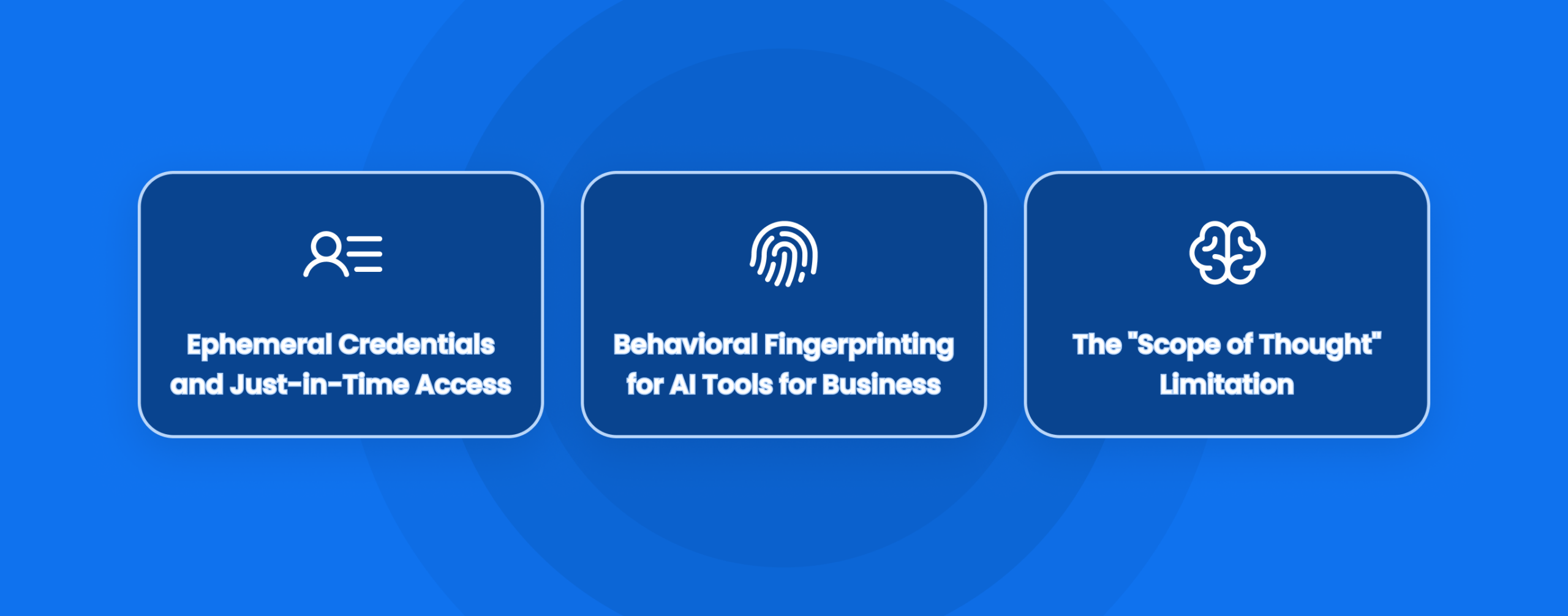 Ephemeral Credentials and Just-in-Time Access

Behavioral Fingerprinting for AI Tools for Business

The "Scope of Thought" Limitation